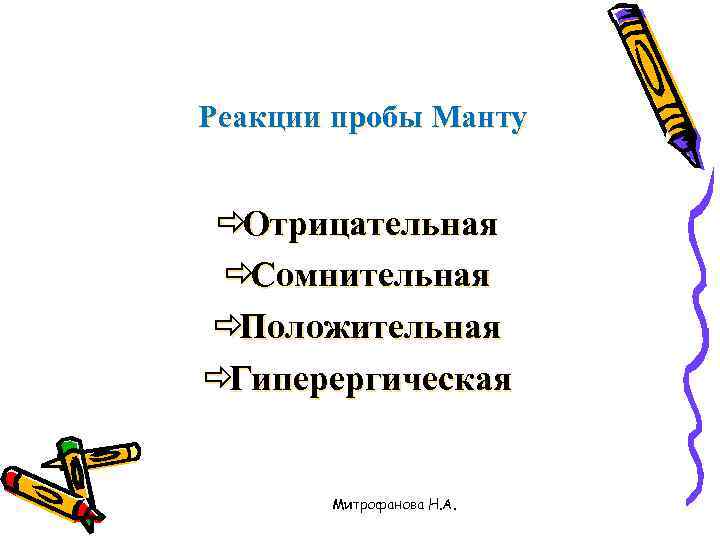 Реакции пробы Манту

⇨Отрицательная
⇨Сомнительная
⇨Положительная
⇨Гиперергическая

Митрофанова Н.А.